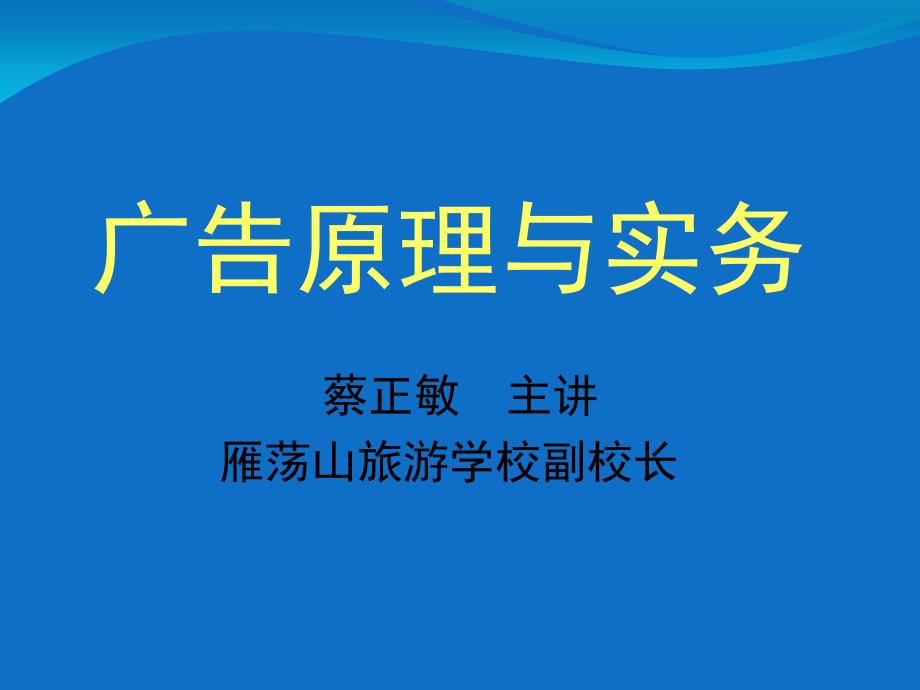 广告原理与实务

蔡正敏　主讲
雁荡山旅游学校副校长